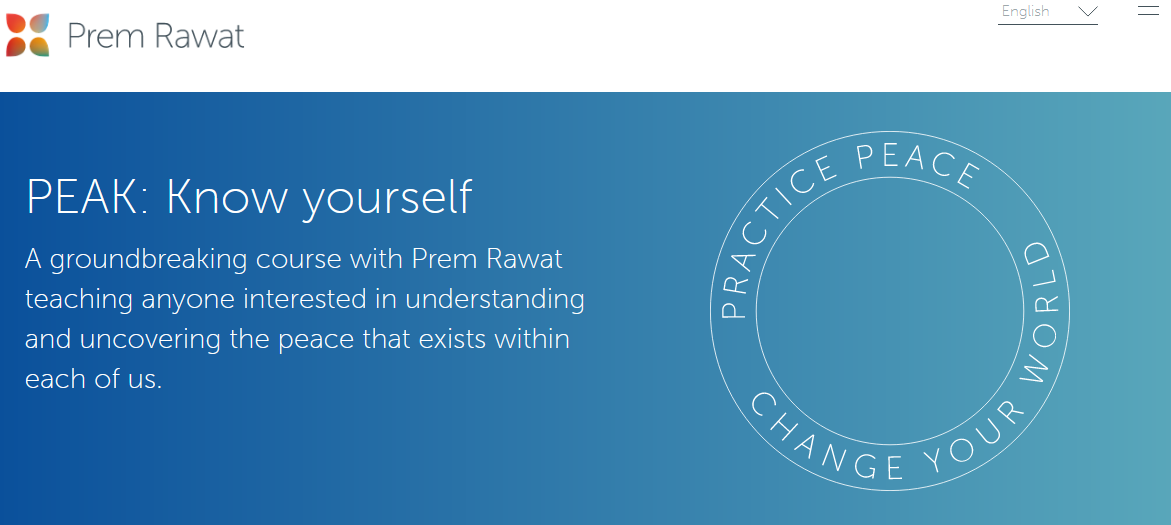 Prem Rawat

English

PEAK: Know yourself

A groundbreaking course with Prem Rawat teaching anyone interested in understanding and uncovering the peace that exists within each of us.

PRACTICE PEACE
CHANGE YOUR WORLD